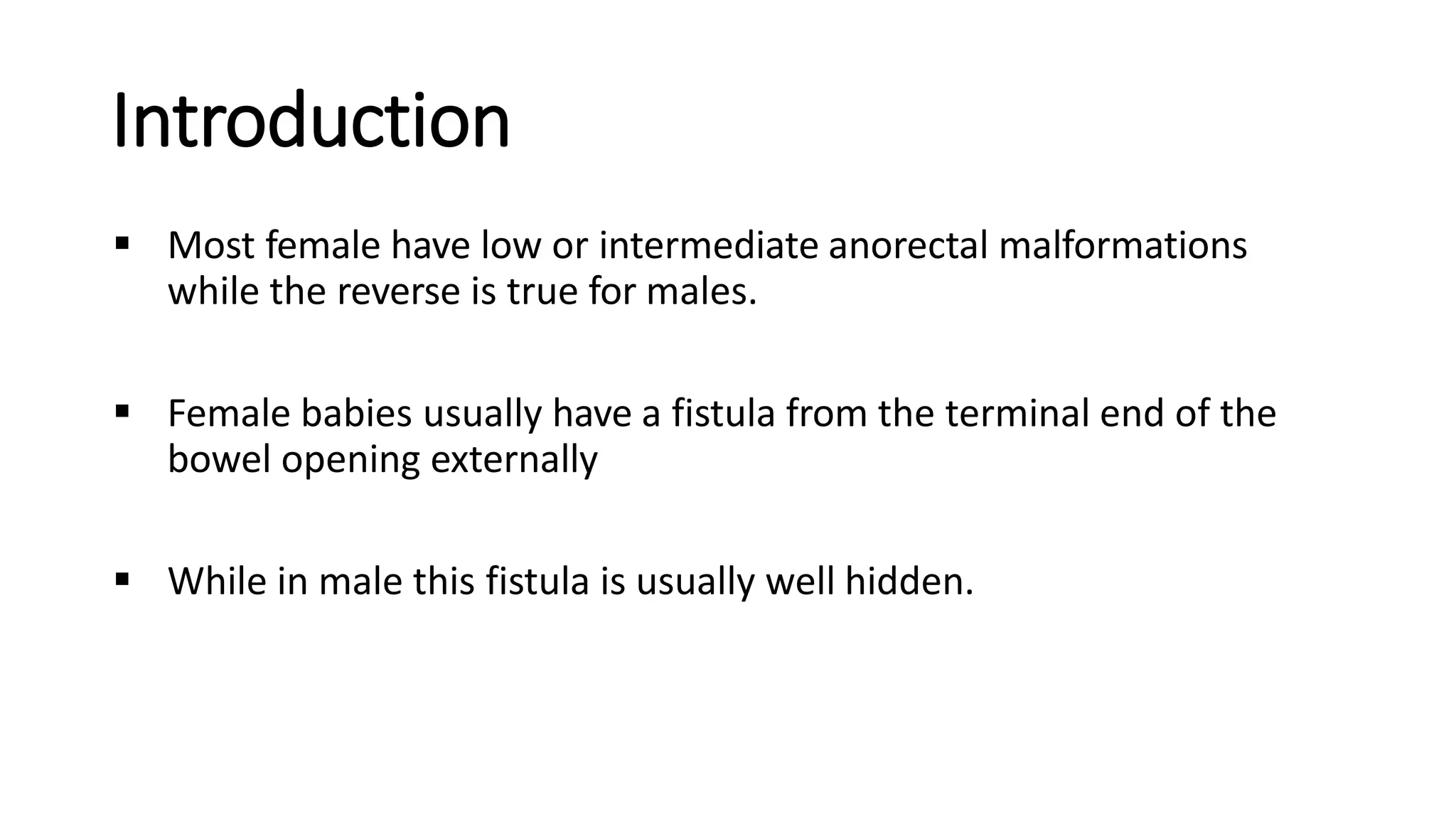 Introduction

▪ Most female have low or intermediate anorectal malformations while the reverse is true for males.

▪ Female babies usually have a fistula from the terminal end of the bowel opening externally

▪ While in male this fistula is usually well hidden.